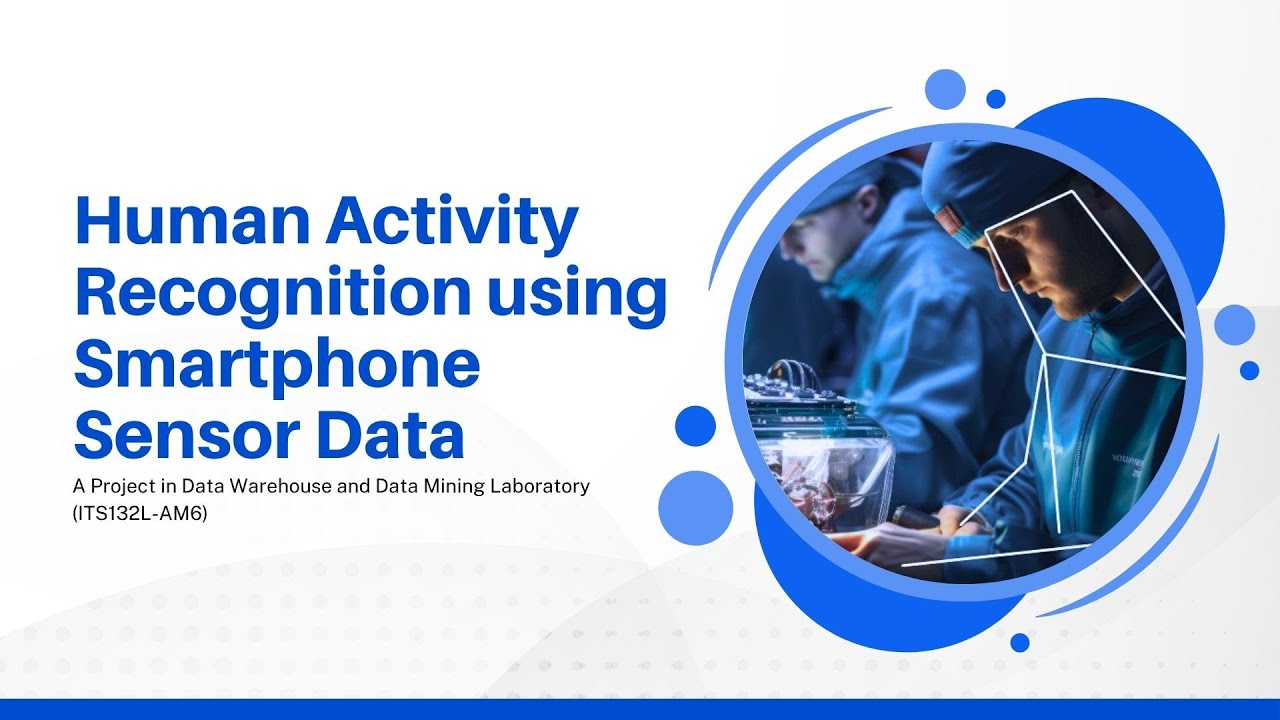 Human Activity Recognition using Smartphone Sensor Data

A Project in Data Warehouse and Data Mining Laboratory (ITS132L-AM6)